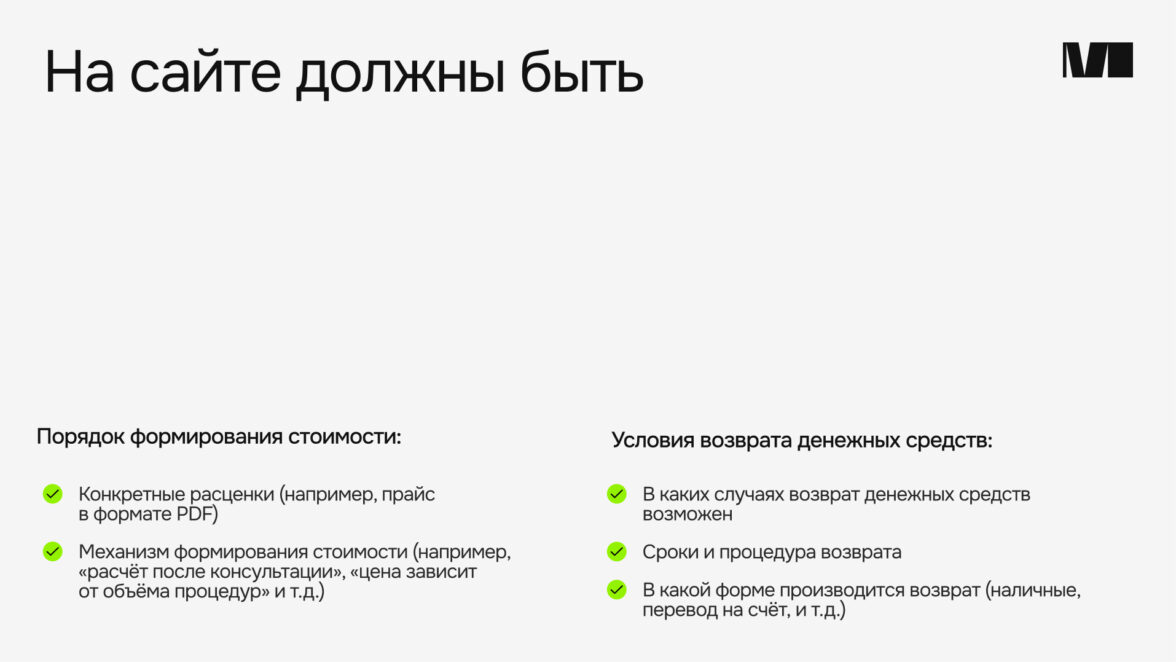 На сайте должны быть

Порядок формирования стоимости:

Конкретные расценки (например, прайс в формате PDF)

Механизм формирования стоимости (например, «расчёт после консультации», «цена зависит от объёма процедур» и т.д.)

Условия возврата денежных средств:

В каких случаях возврат денежных средств возможен

Сроки и процедура возврата

В какой форме производится возврат (наличные, перевод на счёт, и т.д.)